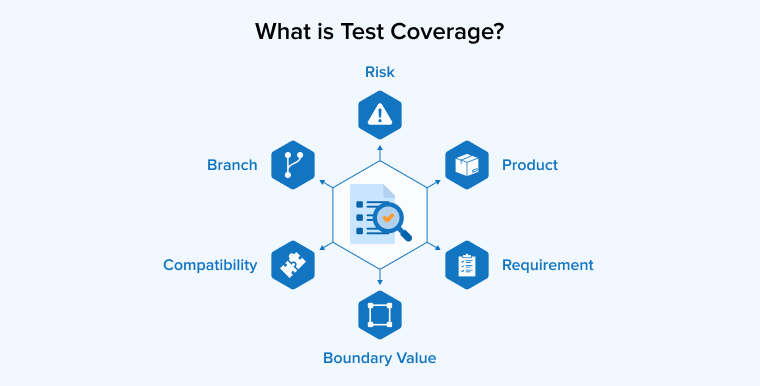 What is Test Coverage?

Risk

Branch

Product

Compatibility

Requirement

Boundary Value